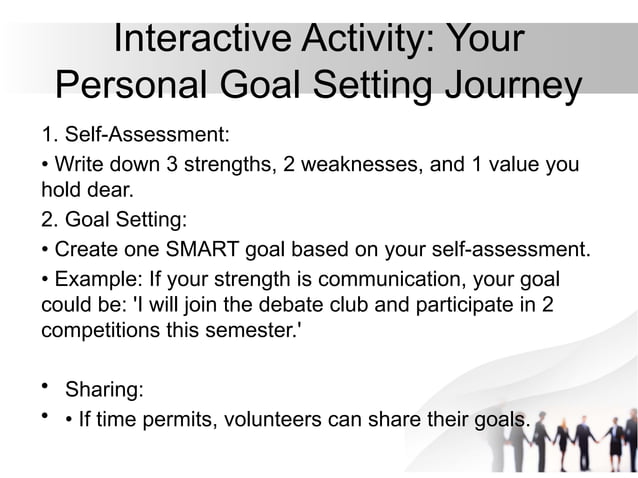 Interactive Activity: Your Personal Goal Setting Journey

1. Self-Assessment:

• Write down 3 strengths, 2 weaknesses, and 1 value you hold dear.

2. Goal Setting:

• Create one SMART goal based on your self-assessment.

• Example: If your strength is communication, your goal could be: 'I will join the debate club and participate in 2 competitions this semester.'

• Sharing:

• • If time permits, volunteers can share their goals.